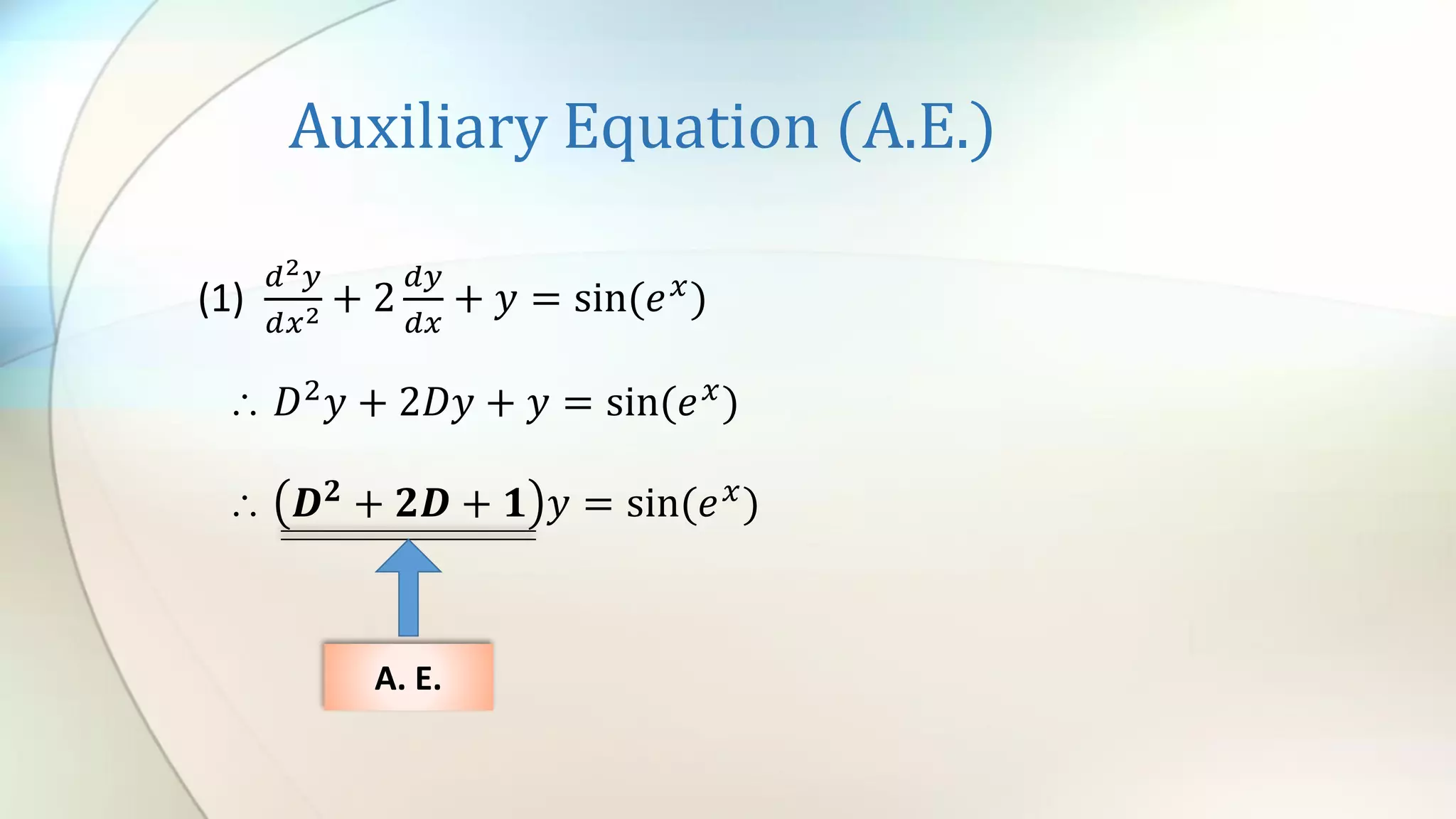 Auxiliary Equation (A.E.)

(1) $\frac{d^2y}{dx^2} + 2\frac{dy}{dx} + y = \sin(e^x)$

$\therefore D^2y + 2Dy + y = \sin(e^x)$

$\therefore (D^2 + 2D + 1)y = \sin(e^x)$

A. E.